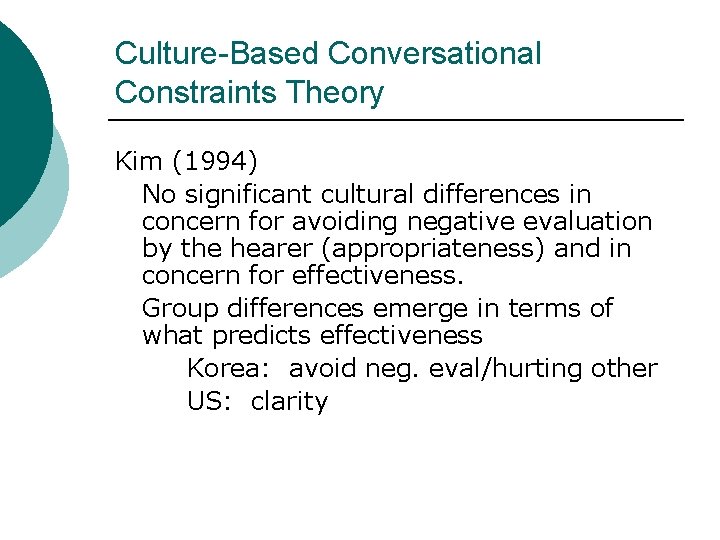 Culture-Based Conversational Constraints Theory

Kim (1994)

No significant cultural differences in concern for avoiding negative evaluation by the hearer (appropriateness) and in concern for effectiveness.

Group differences emerge in terms of what predicts effectiveness

Korea: avoid neg. eval/hurting other

US: clarity